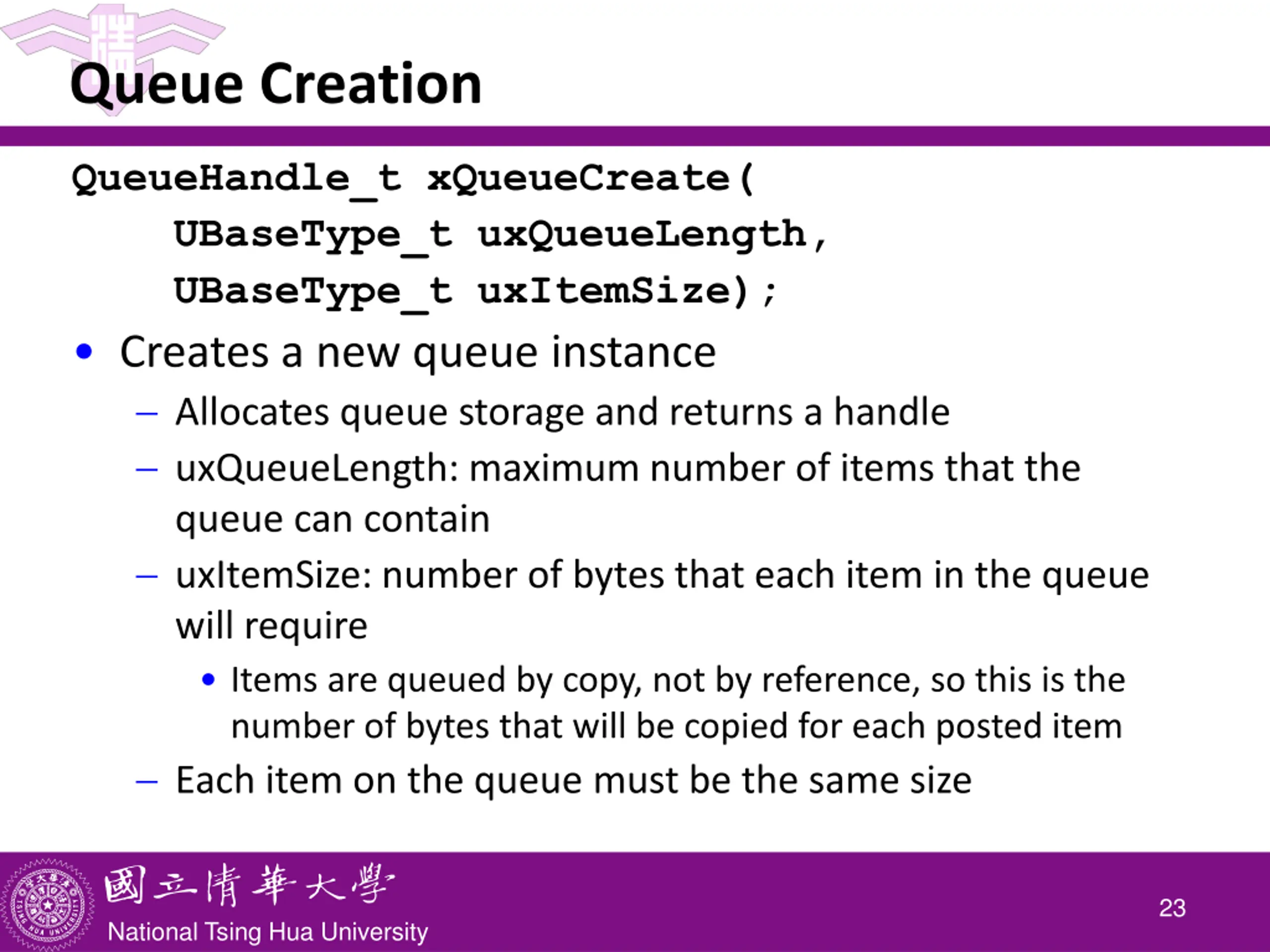 Queue Creation

QueueHandle_t xQueueCreate(
UBaseType_t uxQueueLength,
UBaseType_t uxItemSize);

• Creates a new queue instance
– Allocates queue storage and returns a handle
– uxQueueLength: maximum number of items that the queue can contain
– uxItemSize: number of bytes that each item in the queue will require
• Items are queued by copy, not by reference, so this is the number of bytes that will be copied for each posted item
– Each item on the queue must be the same size

國立清華大學
National Tsing Hua University

23